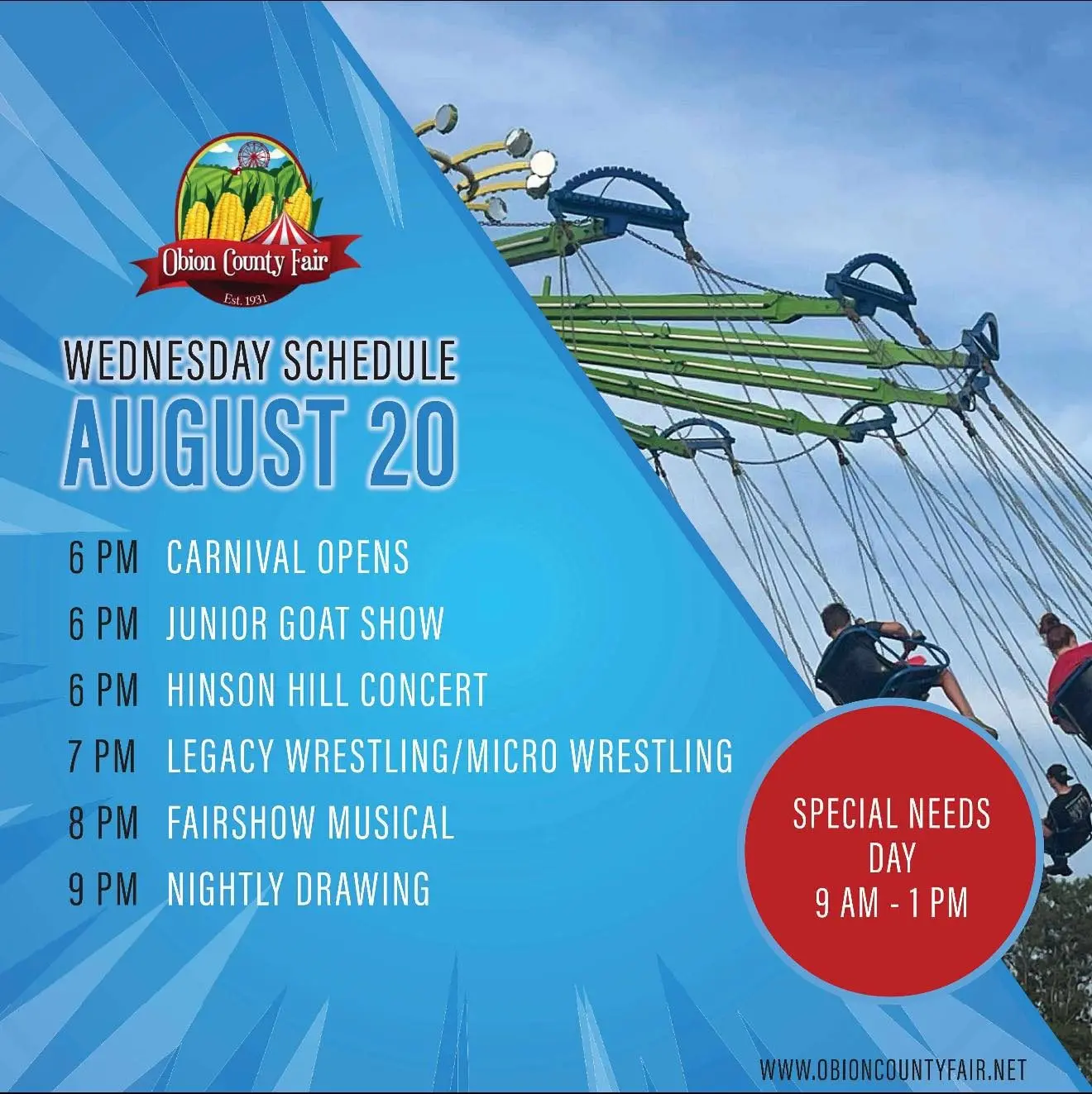 Obion County Fair
Est. 1931

WEDNESDAY SCHEDULE
AUGUST 20

6 PM CARNIVAL OPENS
6 PM JUNIOR GOAT SHOW
6 PM HINSON HILL CONCERT
7 PM LEGACY WRESTLING/MICRO WRESTLING
8 PM FAIRSHOW MUSICAL
9 PM NIGHTLY DRAWING

SPECIAL NEEDS DAY
9 AM - 1 PM

WWW.OBIONCOUNTYFAIR.NET